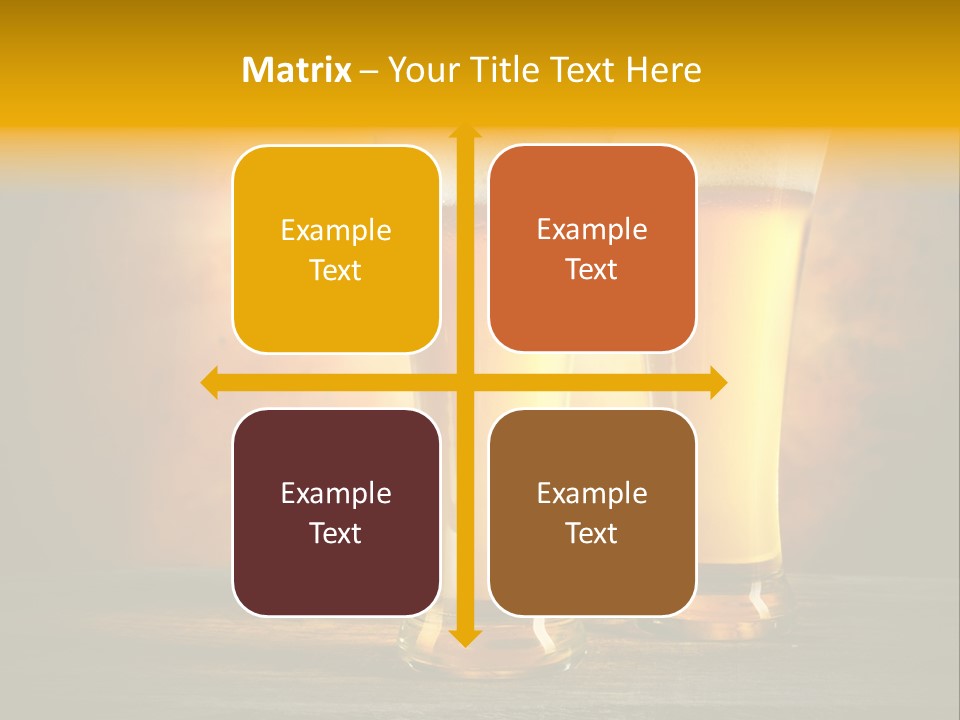 Matrix – Your Title Text Here

Example Text

Example Text

Example Text

Example Text